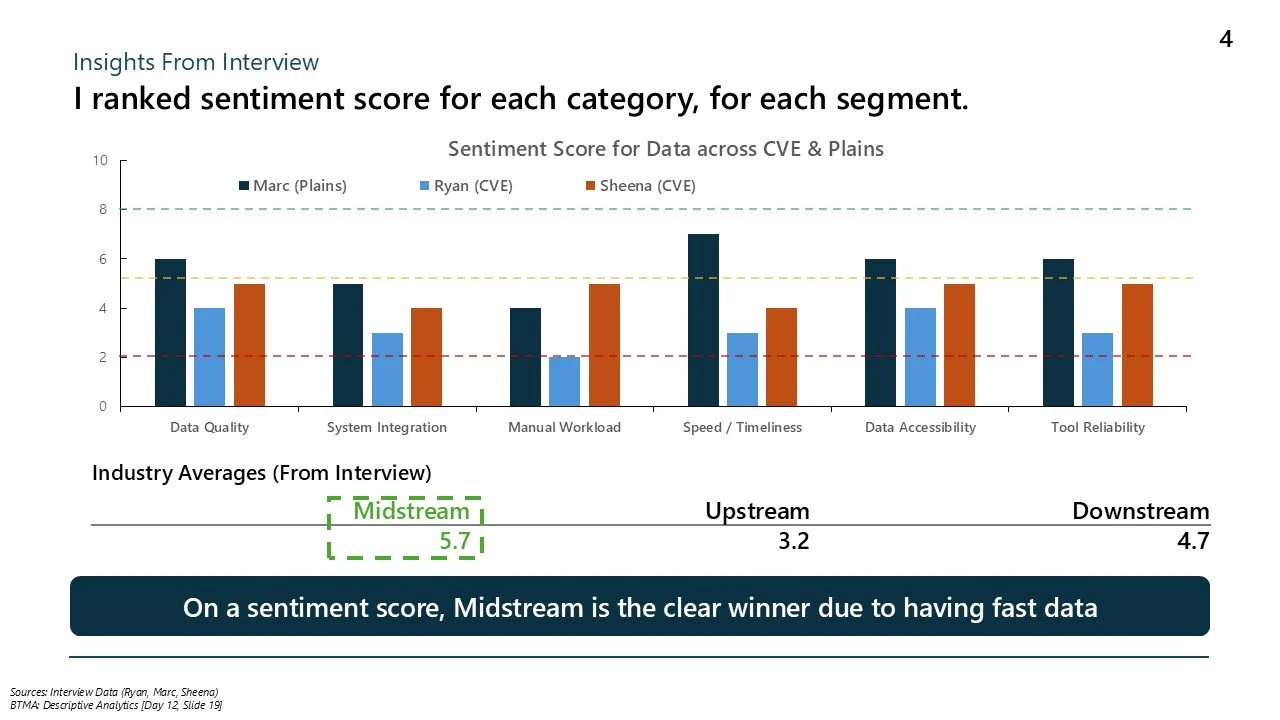 4

Insights From Interview

I ranked sentiment score for each category, for each segment.

Sentiment Score for Data across CVE & Plains

Marc (Plains) Ryan (CVE) Sheena (CVE)

10
8
6
4
2
0

Data Quality System Integration Manual Workload Speed / Timeliness Data Accessibility Tool Reliability

Industry Averages (From Interview)

| Midstream | Upstream | Downstream |
|---|---|---|
| 5.7 | 3.2 | 4.7 |

On a sentiment score, Midstream is the clear winner due to having fast data

Sources: Interview Data (Ryan, Marc, Sheena)
BTMA: Descriptive Analytics [Day 12, Slide 19]